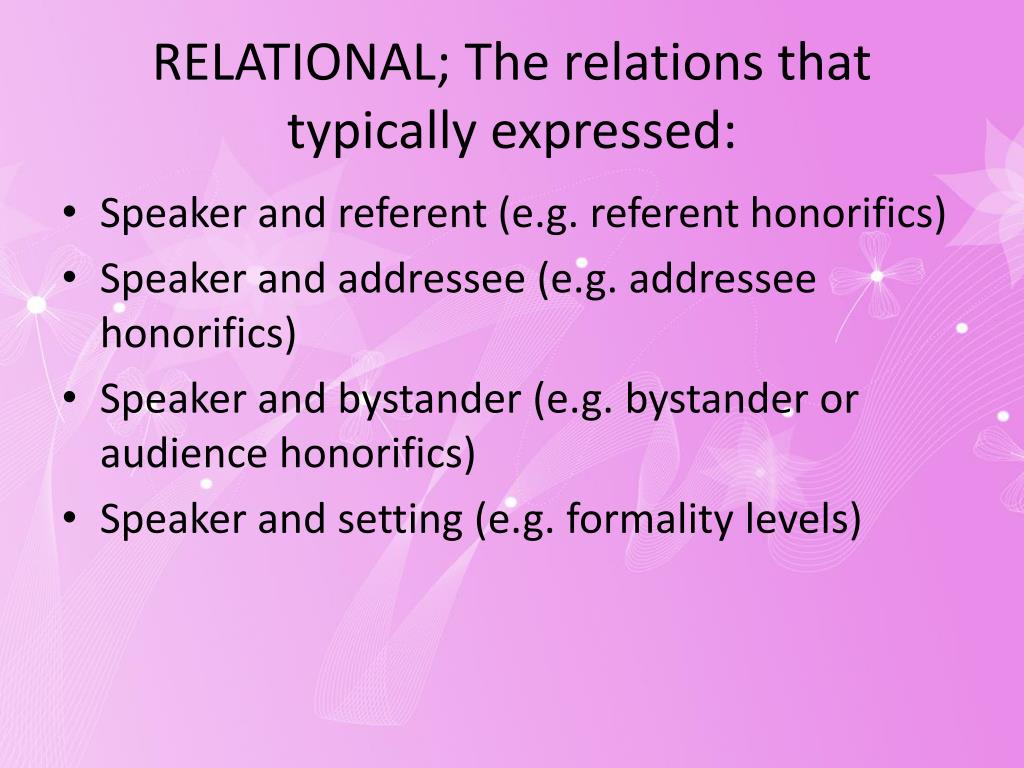 RELATIONAL; The relations that typically expressed:

• Speaker and referent (e.g. referent honorifics)
• Speaker and addressee (e.g. addressee honorifics)
• Speaker and bystander (e.g. bystander or audience honorifics)
• Speaker and setting (e.g. formality levels)